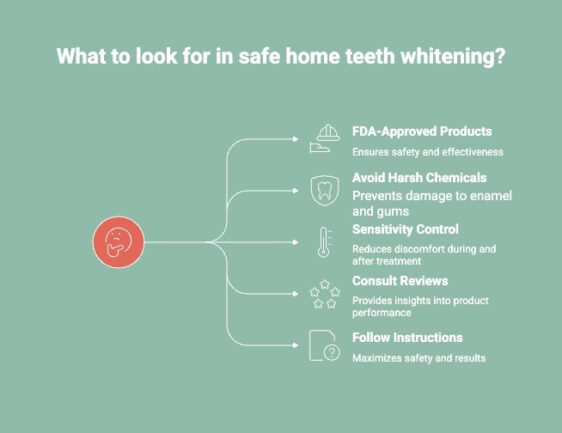 What to look for in safe home teeth whitening?

FDA-Approved Products
Ensures safety and effectiveness

Avoid Harsh Chemicals
Prevents damage to enamel and gums

Sensitivity Control
Reduces discomfort during and after treatment

Consult Reviews
Provides insights into product performance

Follow Instructions
Maximizes safety and results